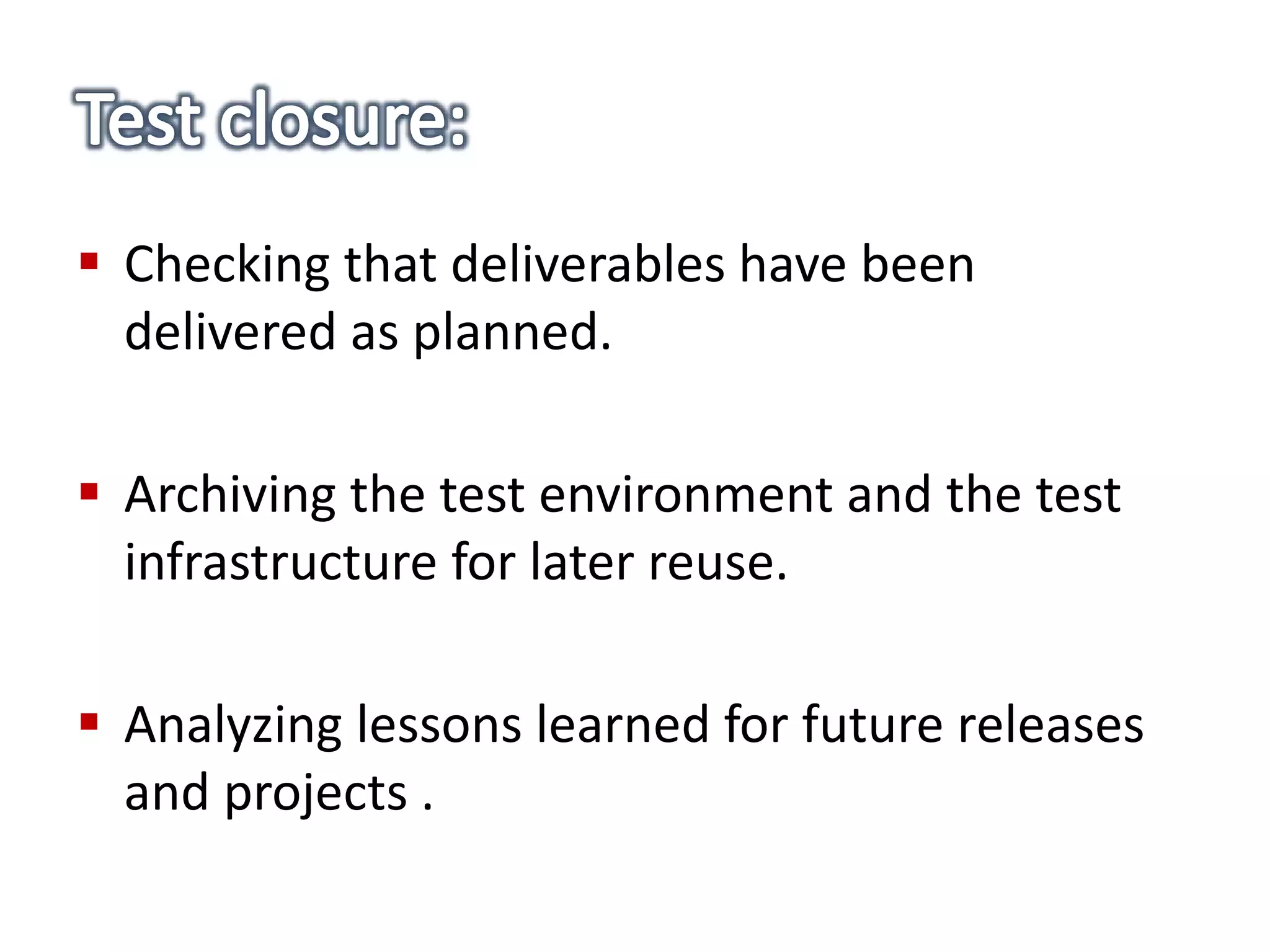 Test closure:

▪ Checking that deliverables have been delivered as planned.

▪ Archiving the test environment and the test infrastructure for later reuse.

▪ Analyzing lessons learned for future releases and projects .